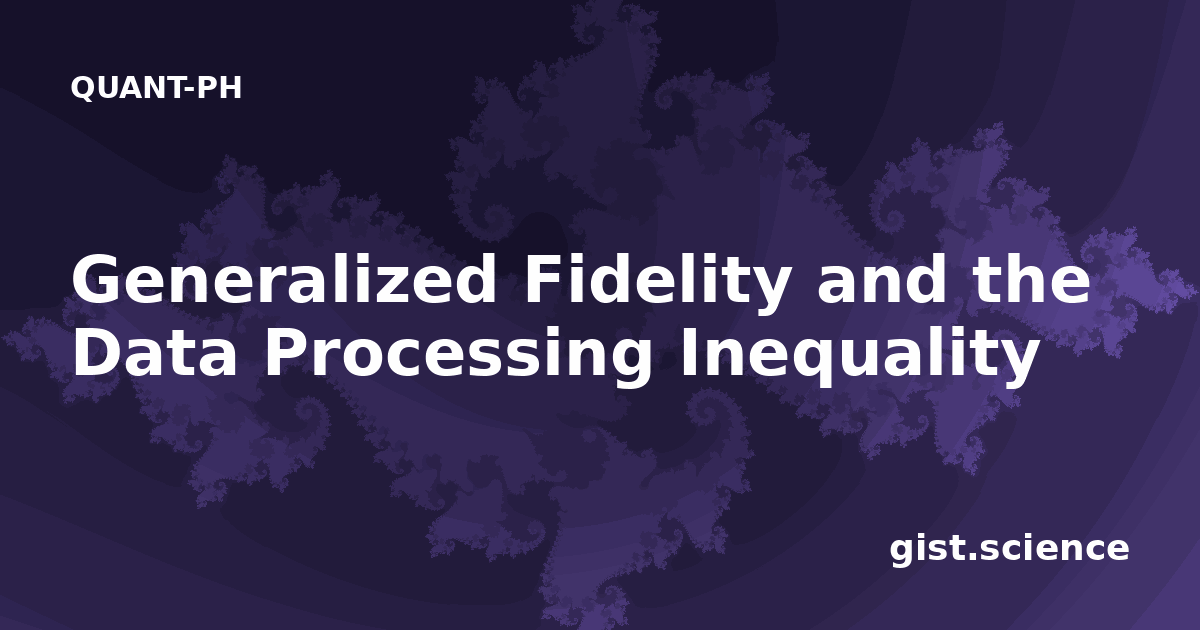 QUANT-PH

Generalized Fidelity and the Data Processing Inequality

gist.science